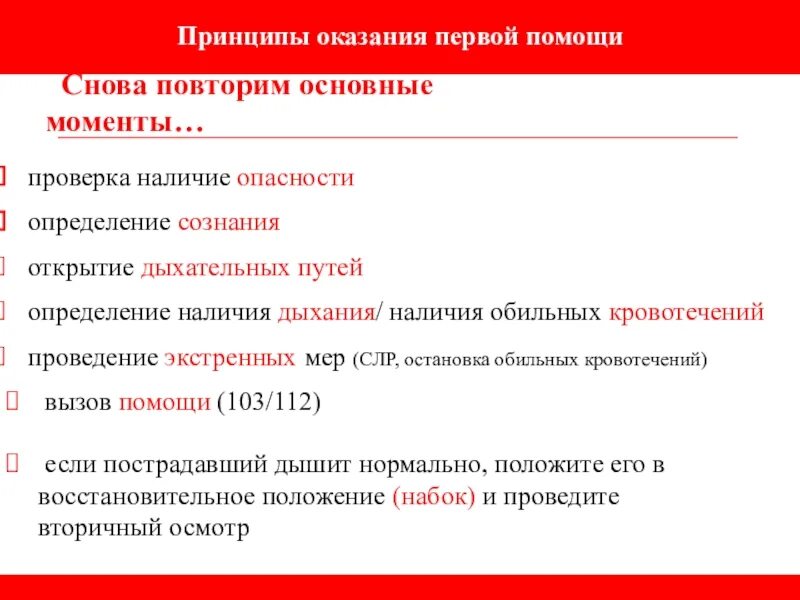 Принципы оказания первой помощи

Снова повторим основные моменты…

проверка наличие опасности

определение сознания

открытие дыхательных путей

определение наличия дыхания/ наличия обильных кровотечений

проведение экстренных мер (СЛР, остановка обильных кровотечений)

вызов помощи (103/112)

если пострадавший дышит нормально, положите его в восстановительное положение (набок) и проведите вторичный осмотр